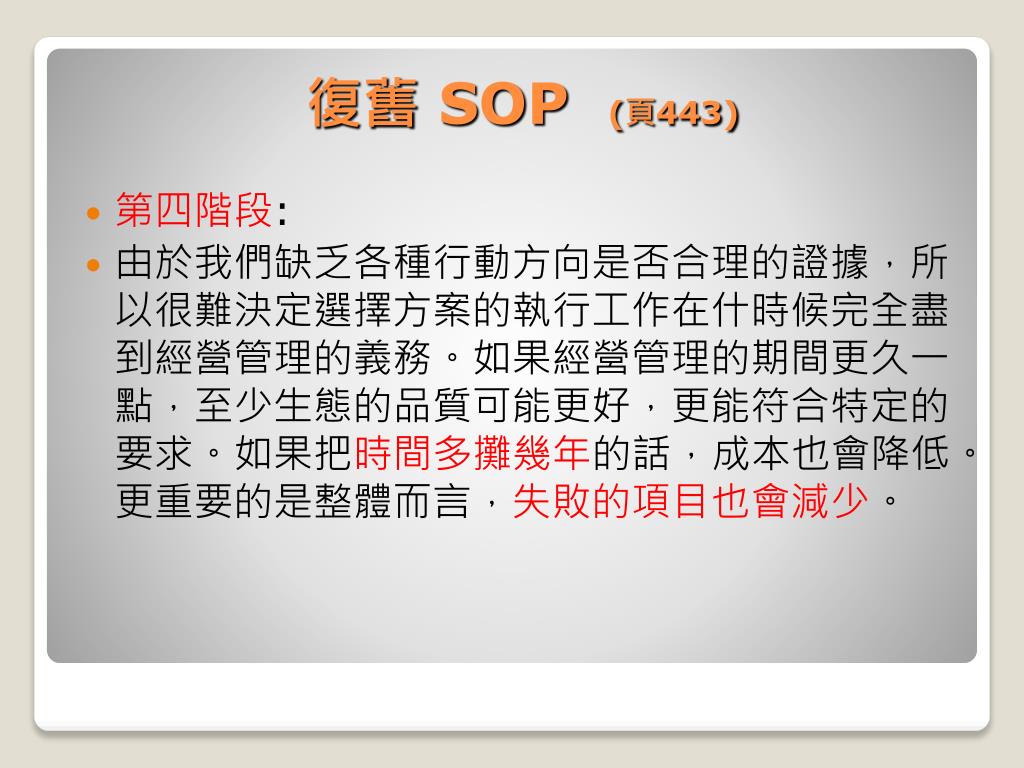 復舊 SOP (頁443)

第四階段:

由於我們缺乏各種行動方向是否合理的證據，所以很難決定選擇方案的執行工作在什時候完全盡到經營管理的義務。如果經營管理的期間更久一點，至少生態的品質可能更好，更能符合特定的要求。如果把時間多攤幾年的話，成本也會降低。更重要的是整體而言，失敗的項目也會減少。